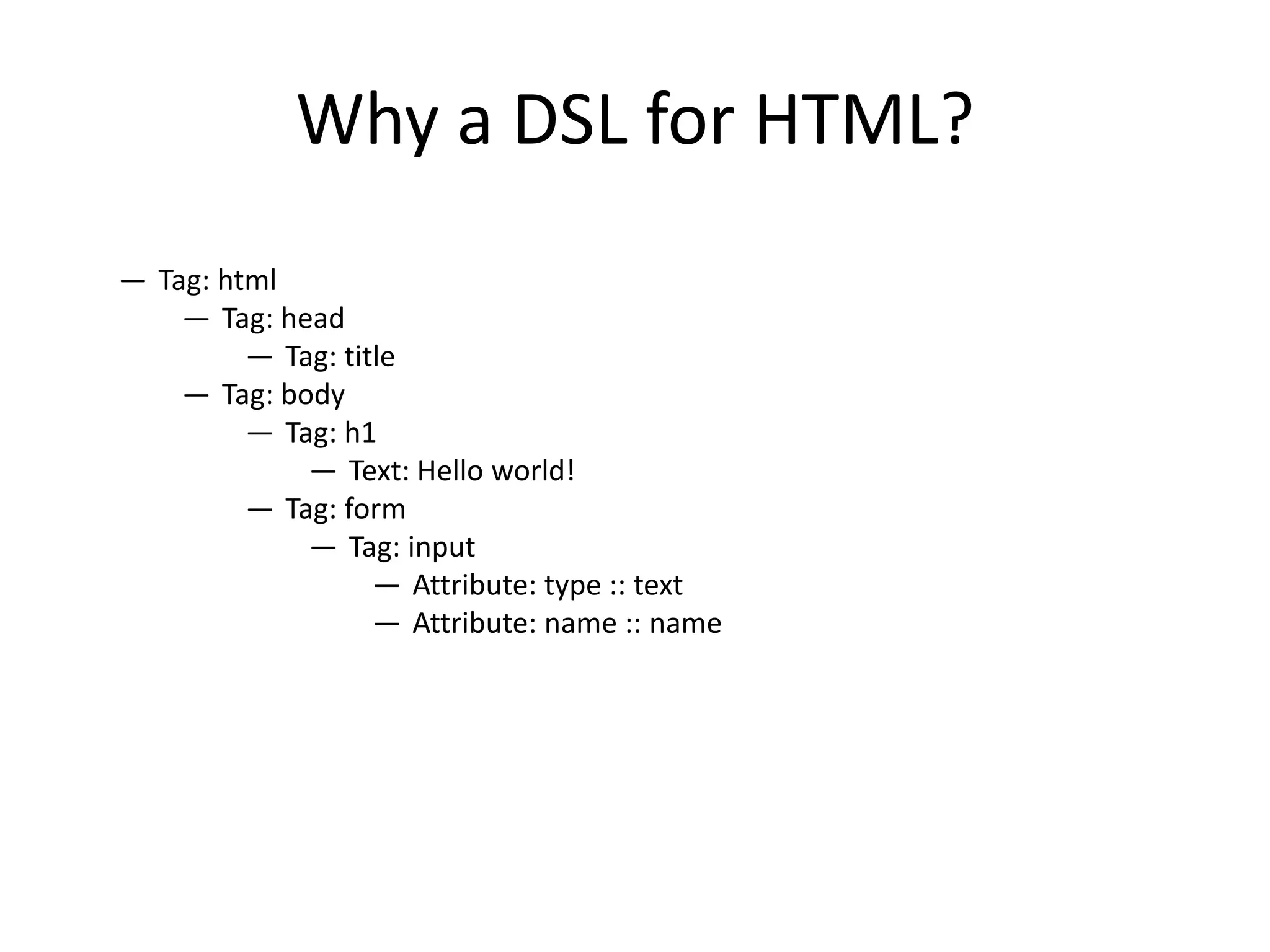 Why a DSL for HTML?

— Tag: html
— Tag: head
— Tag: title
— Tag: body
— Tag: h1
— Text: Hello world!
— Tag: form
— Tag: input
— Attribute: type :: text
— Attribute: name :: name